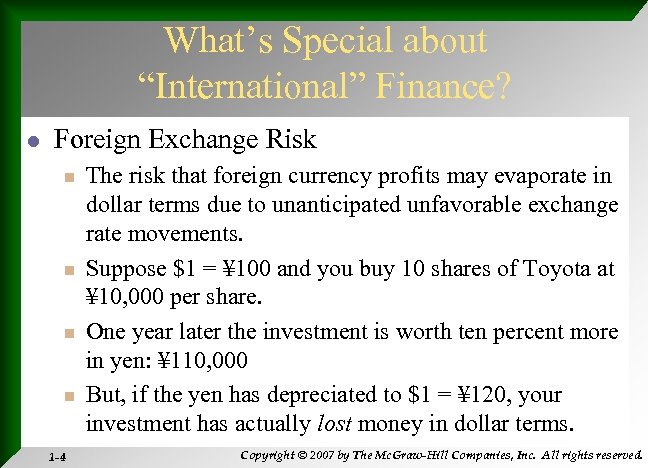 What's Special about "International" Finance?

Foreign Exchange Risk

The risk that foreign currency profits may evaporate in dollar terms due to unanticipated unfavorable exchange rate movements.

Suppose \$1 = ¥100 and you buy 10 shares of Toyota at ¥10,000 per share.

One year later the investment is worth ten percent more in yen: ¥110,000

But, if the yen has depreciated to \$1 = ¥120, your investment has actually lost money in dollar terms.

1-4

Copyright © 2007 by The McGraw-Hill Companies, Inc. All rights reserved.